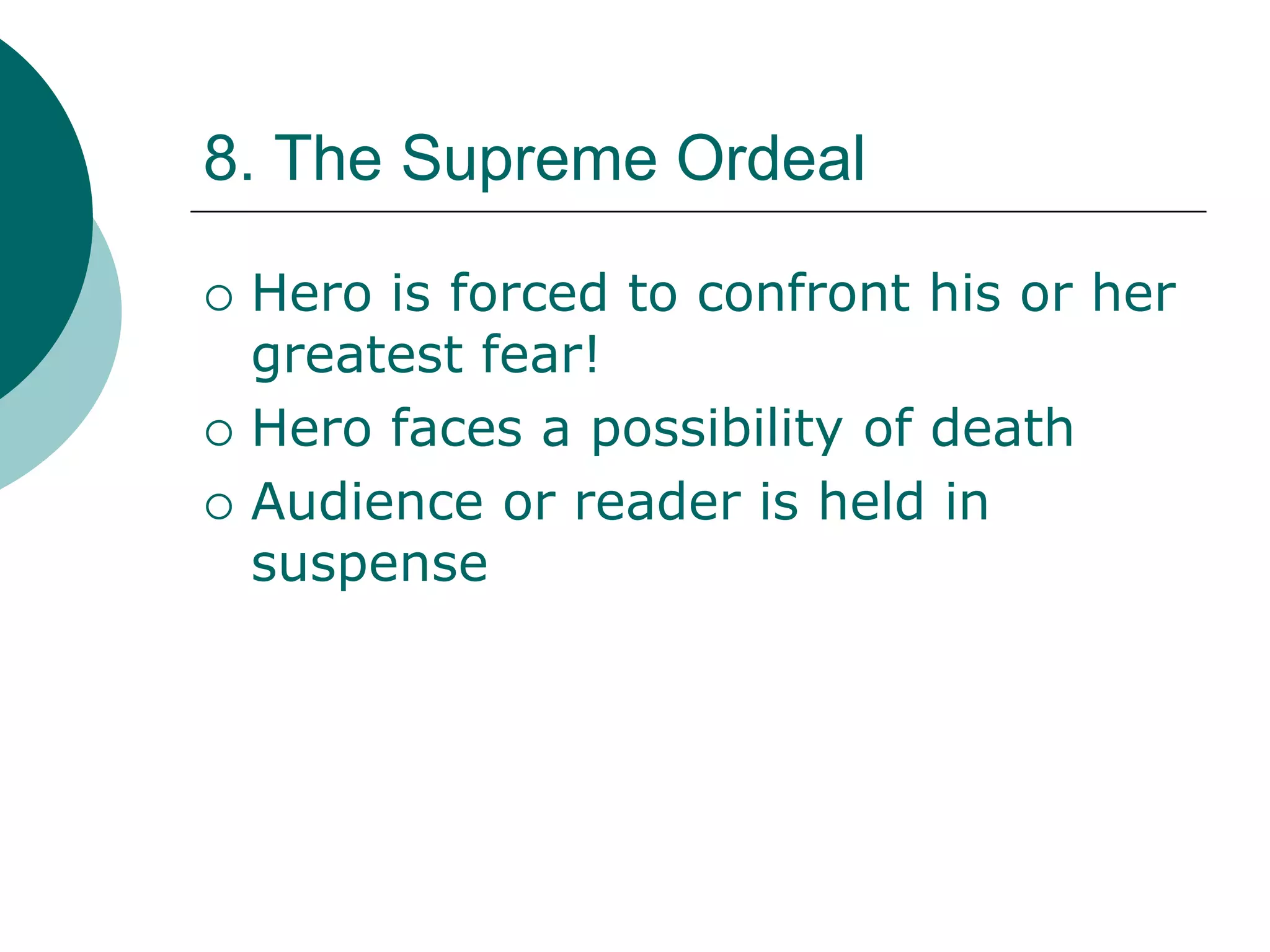 8. The Supreme Ordeal

○ Hero is forced to confront his or her greatest fear!
○ Hero faces a possibility of death
○ Audience or reader is held in suspense